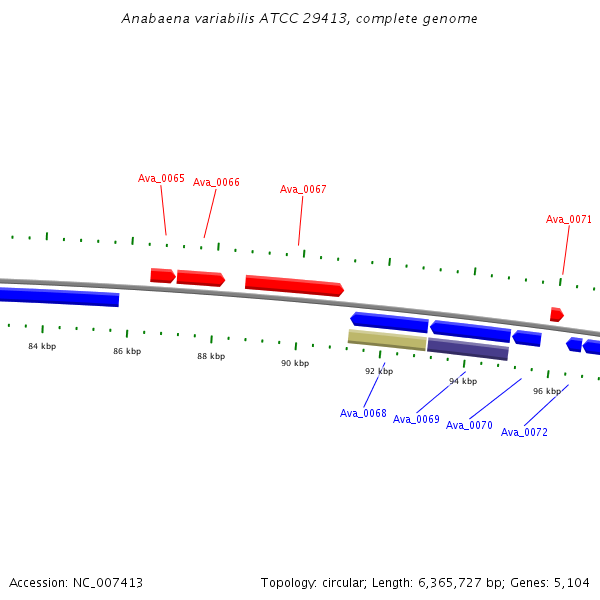 Anabaena variabilis ATCC 29413, complete genome

Ava_0065
Ava_0066
Ava_0067
Ava_0071

84 kbp
86 kbp
88 kbp
90 kbp
92 kbp
94 kbp
96 kbp

Ava_0068
Ava_0069
Ava_0070
Ava_0072

Accession: NC_007413

Topology: circular; Length: 6,365,727 bp; Genes: 5,104